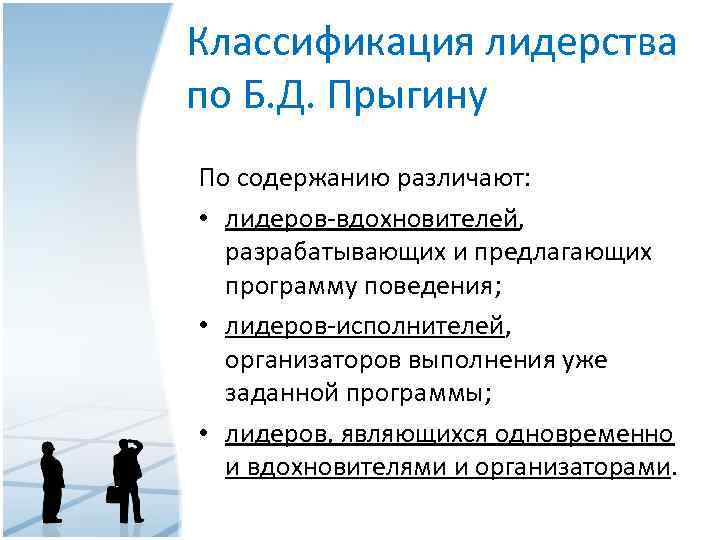 Классификация лидерства по Б.Д. Прыгину

По содержанию различают:

• лидеров-вдохновителей, разрабатывающих и предлагающих программу поведения;

• лидеров-исполнителей, организаторов выполнения уже заданной программы;

• лидеров, являющихся одновременно и вдохновителями и организаторами.